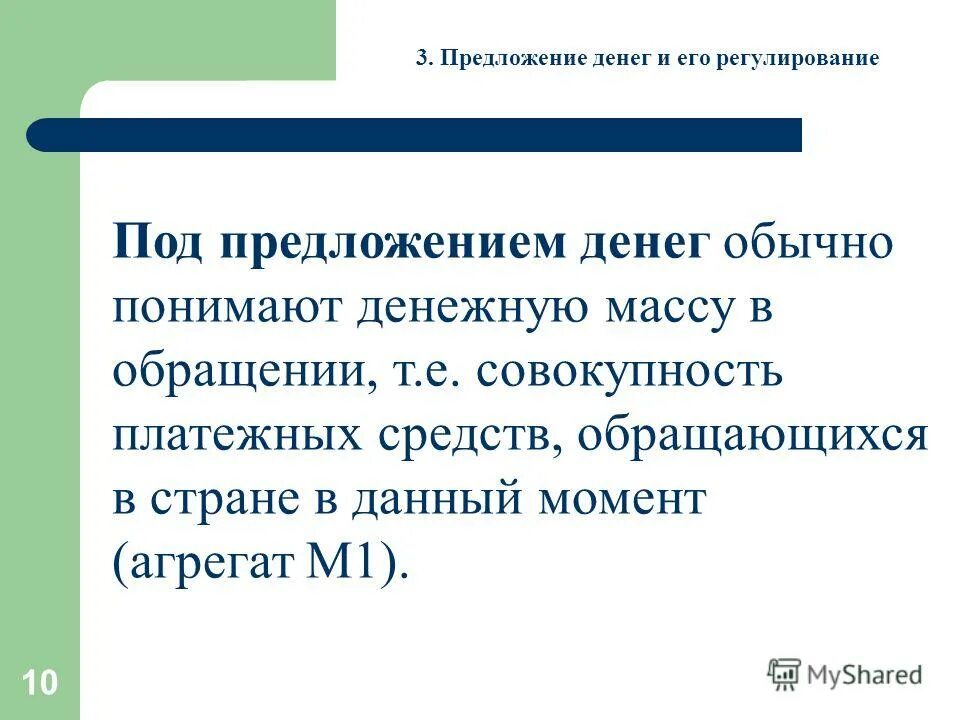 3. Предложение денег и его регулирование

Под предложением денег обычно понимают денежную массу в обращении, т.е. совокупность платежных средств, обращающихся в стране в данный момент (агрегат М1).

10

MyShared